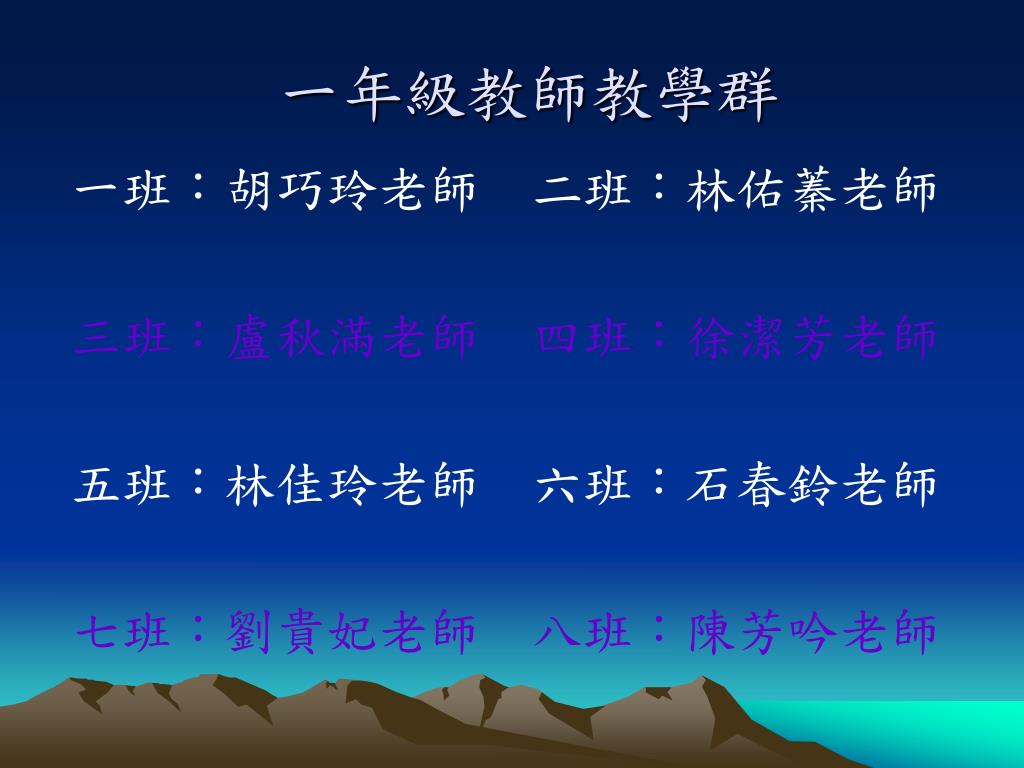 一年級教師教學群

一班：胡巧玲老師　二班：林佑蓁老師

三班：盧秋滿老師　四班：徐潔芳老師

五班：林佳玲老師　六班：石春鈴老師

七班：劉貴妃老師　八班：陳芳吟老師